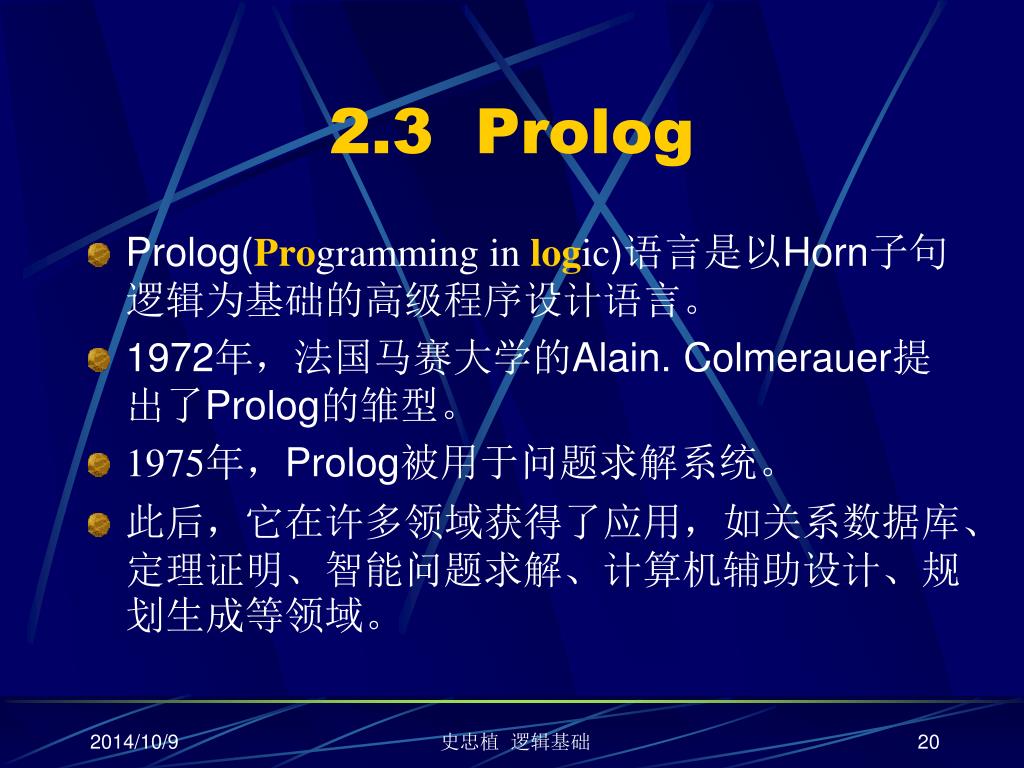 2.3 Prolog

Prolog(Programming in logic)语言是以Horn子句逻辑为基础的高级程序设计语言。

1972年，法国马赛大学的Alain. Colmerauer提出了Prolog的雏型。

1975年，Prolog被用于问题求解系统。

此后，它在许多领域获得了应用，如关系数据库、定理证明、智能问题求解、计算机辅助设计、规划生成等领域。

2014/10/9

史忠植 逻辑基础

20